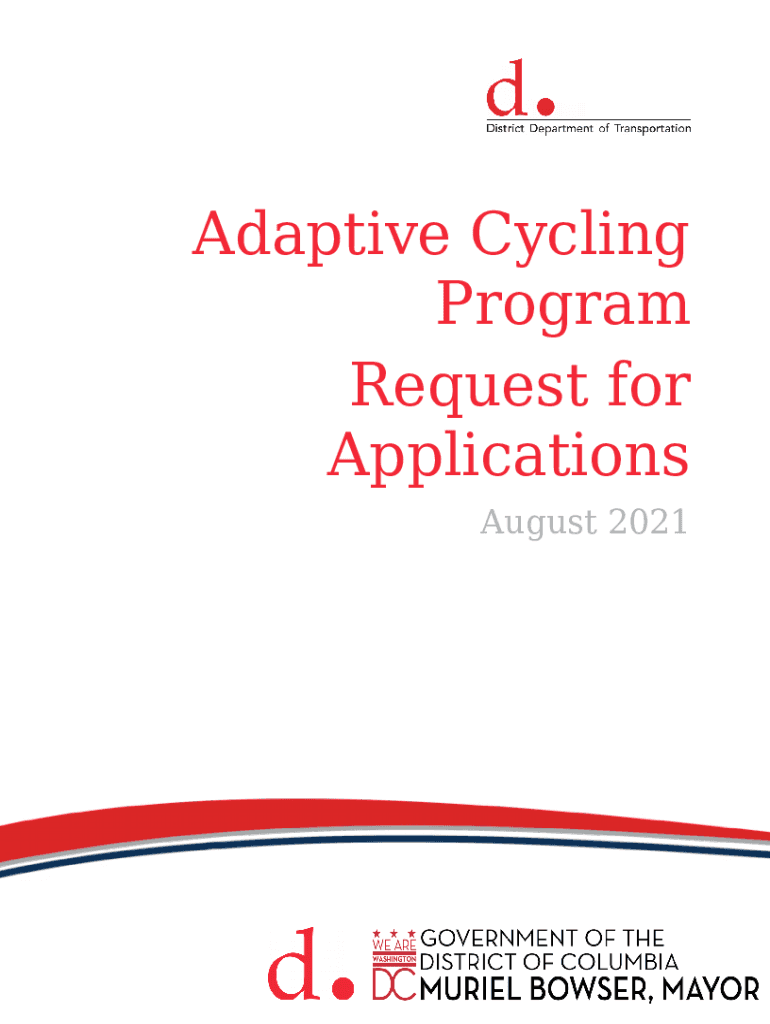 d.
District Department of Transportation

Adaptive Cycling Program
Request for Applications
August 2021

d.
WE ARE WASHINGTON DC
GOVERNMENT OF THE DISTRICT OF COLUMBIA
MURIEL BOWSER, MAYOR